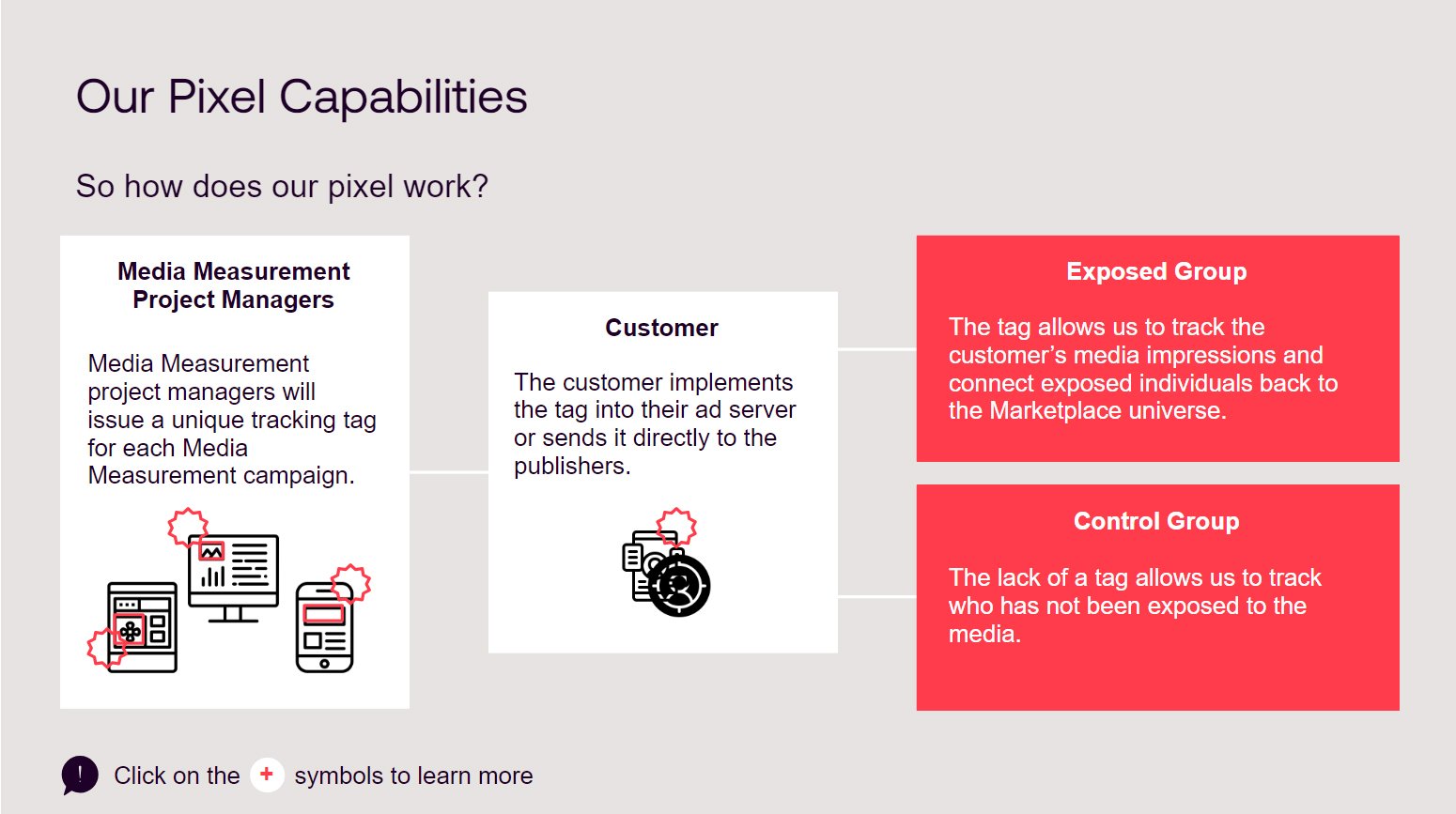 Our Pixel Capabilities

So how does our pixel work?

Media Measurement Project Managers

Media Measurement project managers will issue a unique tracking tag for each Media Measurement campaign.

Customer

The customer implements the tag into their ad server or sends it directly to the publishers.

Exposed Group

The tag allows us to track the customer's media impressions and connect exposed individuals back to the Marketplace universe.

Control Group

The lack of a tag allows us to track who has not been exposed to the media.

! Click on the + symbols to learn more